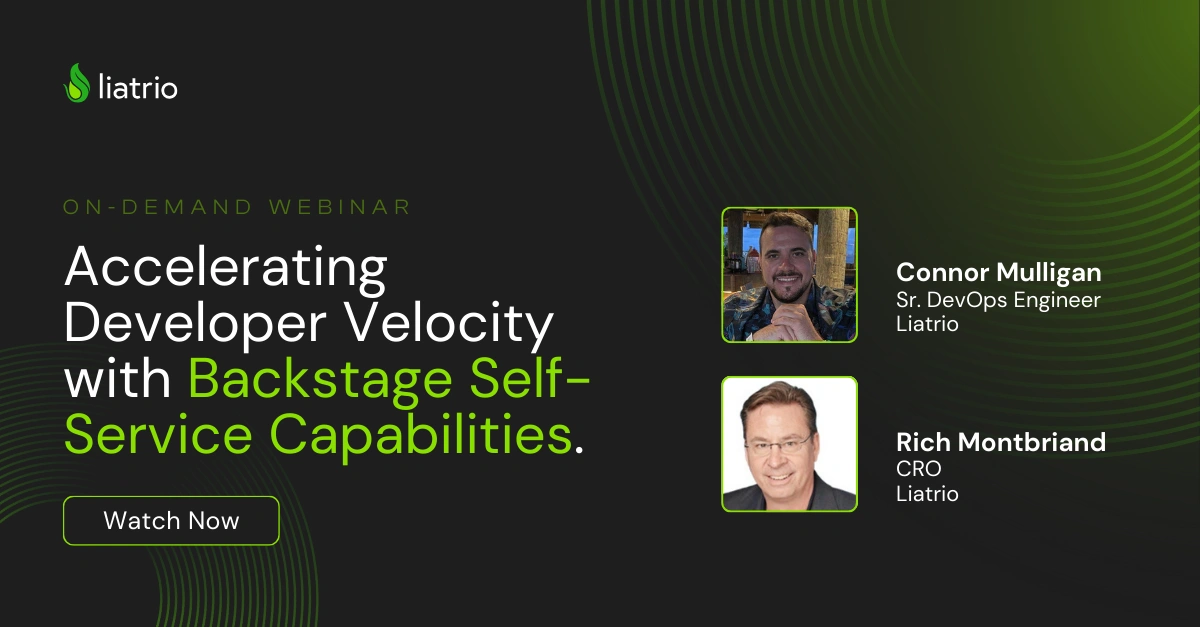 liatrio

ON-DEMAND WEBINAR

Accelerating Developer Velocity with Backstage Self-Service Capabilities.

Watch Now

Connor Mulligan
Sr. DevOps Engineer
Liatrio

Rich Montbriand
CRO
Liatrio